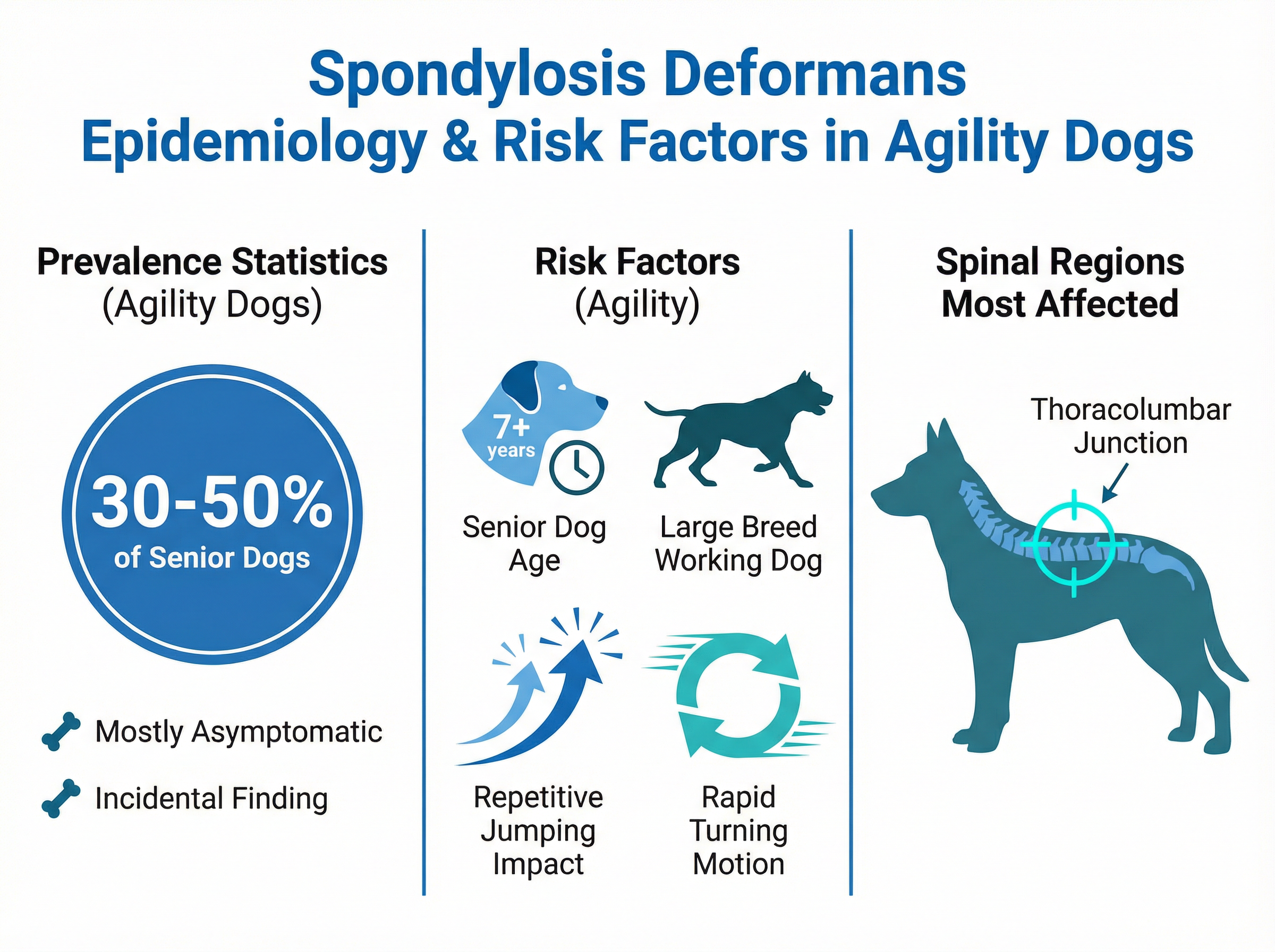 Spondylosis Deformans
Epidemiology & Risk Factors in Agility Dogs

Prevalence Statistics
(Agility Dogs)

30-50%
of Senior Dogs

Mostly Asymptomatic

Incidental Finding

Risk Factors
(Agility)

7+
years

Senior Dog Age

Large Breed Working Dog

Repetitive Jumping Impact

Rapid Turning Motion

Spinal Regions Most Affected

Thoracolumbar Junction